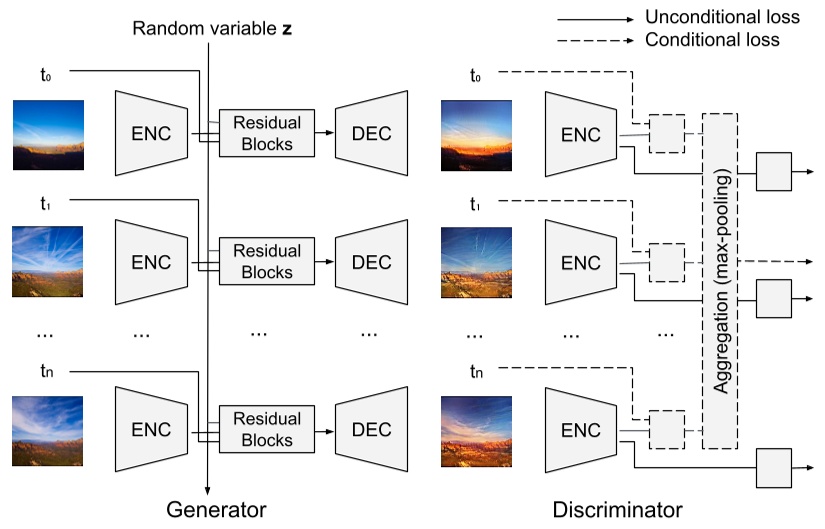 Unconditional loss
Conditional loss

Random variable **z**

$t_0$
ENC
Residual Blocks
DEC

$t_1$
ENC
Residual Blocks
DEC

... ... ... ...

$t_n$
ENC
Residual Blocks
DEC

Generator

$t_0$
ENC

$t_1$
ENC

... ... ...

$t_n$
ENC

Aggregation (max-pooling)

Discriminator